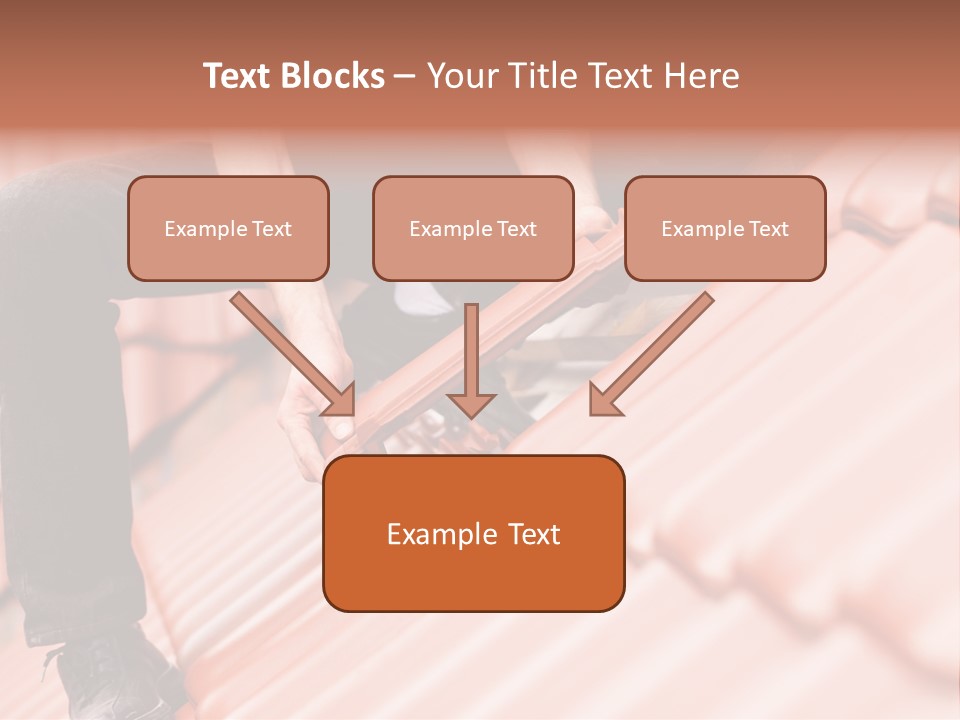 Text Blocks – Your Title Text Here

Example Text

Example Text

Example Text

Example Text